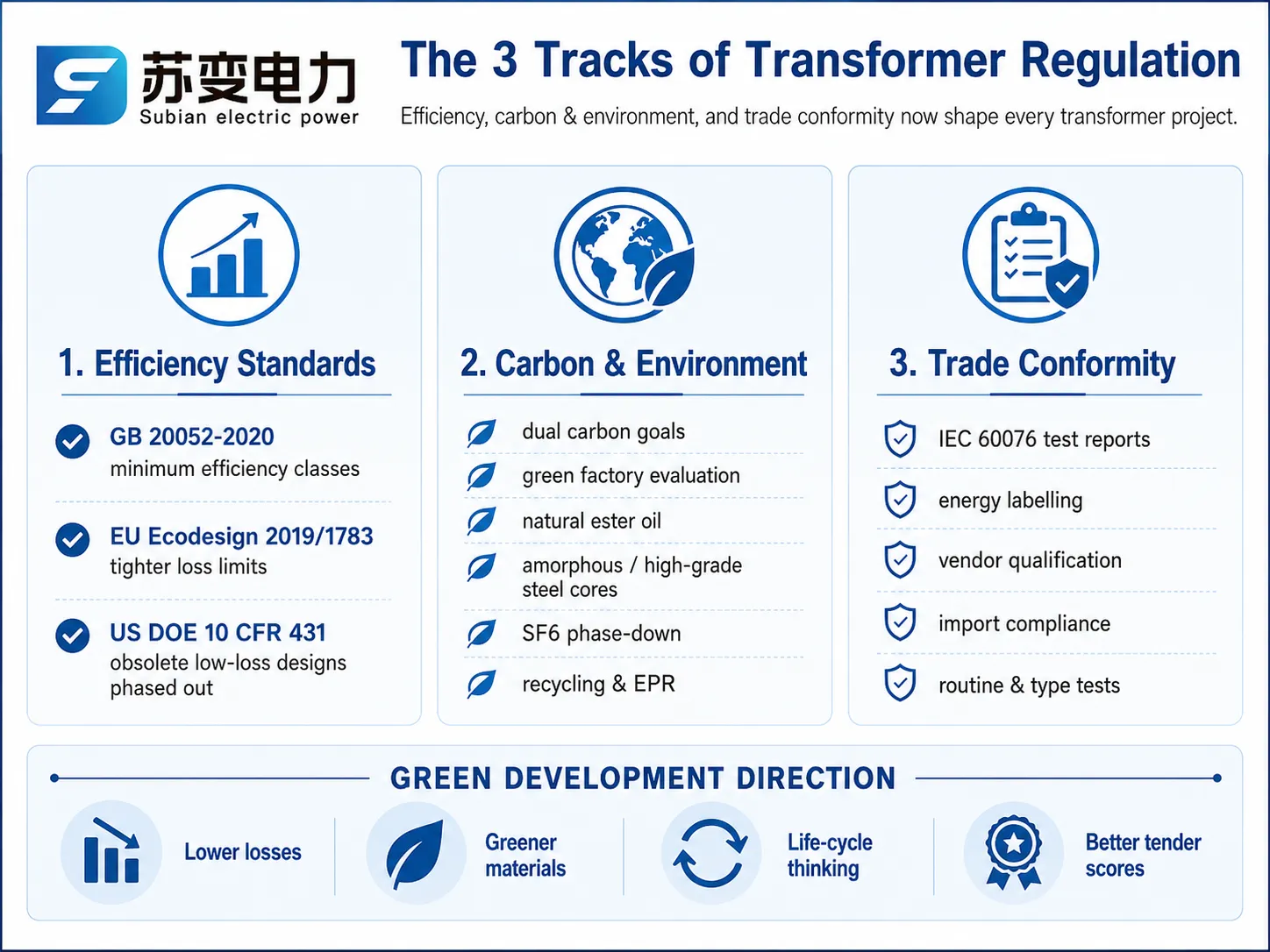 苏变电力
Subian electric power

The 3 Tracks of Transformer Regulation

Efficiency, carbon & environment, and trade conformity now shape every transformer project.

1. Efficiency Standards

GB 20052-2020
minimum efficiency classes

EU Ecodesign 2019/1783
tighter loss limits

US DOE 10 CFR 431
obsolete low-loss designs phased out

2. Carbon & Environment

dual carbon goals

green factory evaluation

natural ester oil

amorphous / high-grade steel cores

SF6 phase-down

recycling & EPR

3. Trade Conformity

IEC 60076 test reports

energy labelling

vendor qualification

import compliance

routine & type tests

GREEN DEVELOPMENT DIRECTION

Lower losses

Greener materials

Life-cycle thinking

Better tender scores